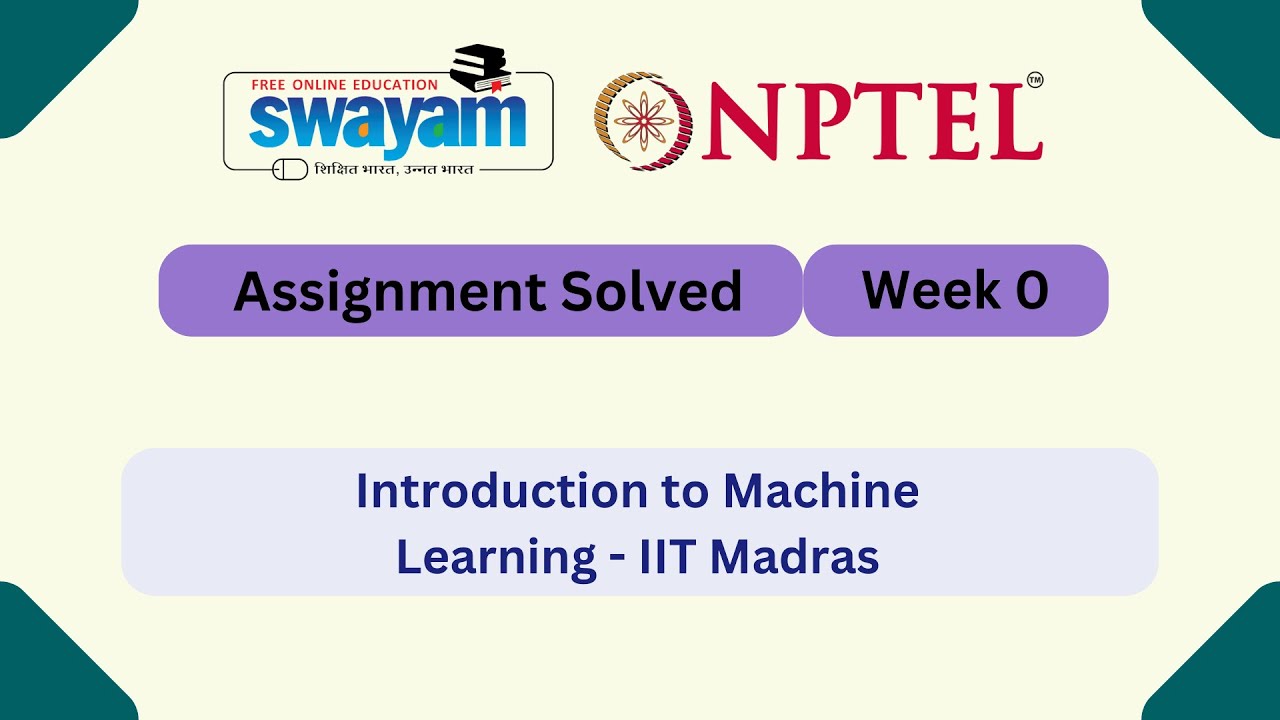 FREE ONLINE EDUCATION
swayam
शिक्षित भारत, उन्नत भारत

NPTEL™

Assignment Solved

Week 0

Introduction to Machine Learning - IIT Madras